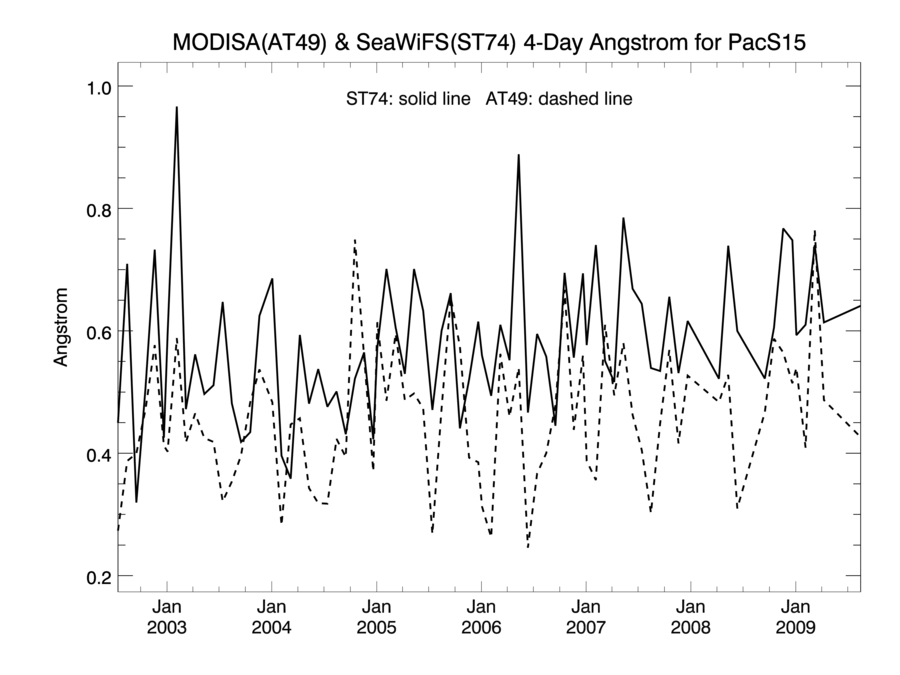 MODISA(AT49) & SeaWiFS(ST74) 4-Day Angstrom for PacS15

ST74: solid line AT49: dashed line

Angstrom

1.0
0.8
0.6
0.4
0.2

Jan 2003
Jan 2004
Jan 2005
Jan 2006
Jan 2007
Jan 2008
Jan 2009